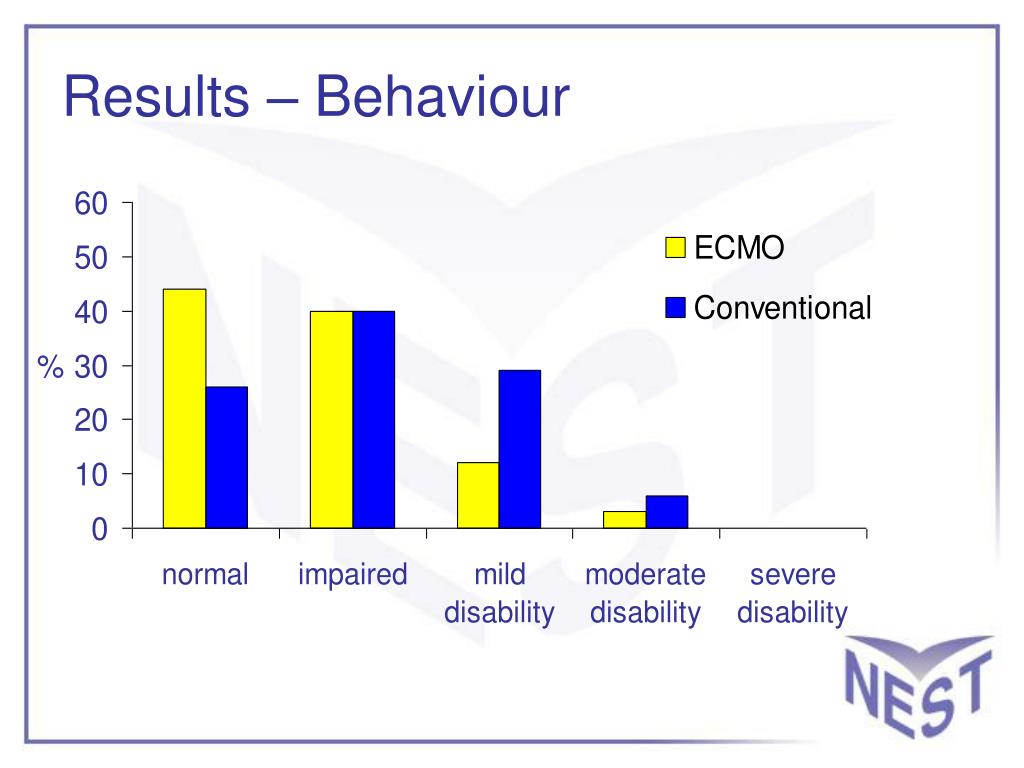 Results – Behaviour

60
50
40
% 30
20
10
0

ECMO
Conventional

normal
impaired
mild disability
moderate disability
severe disability

NEST